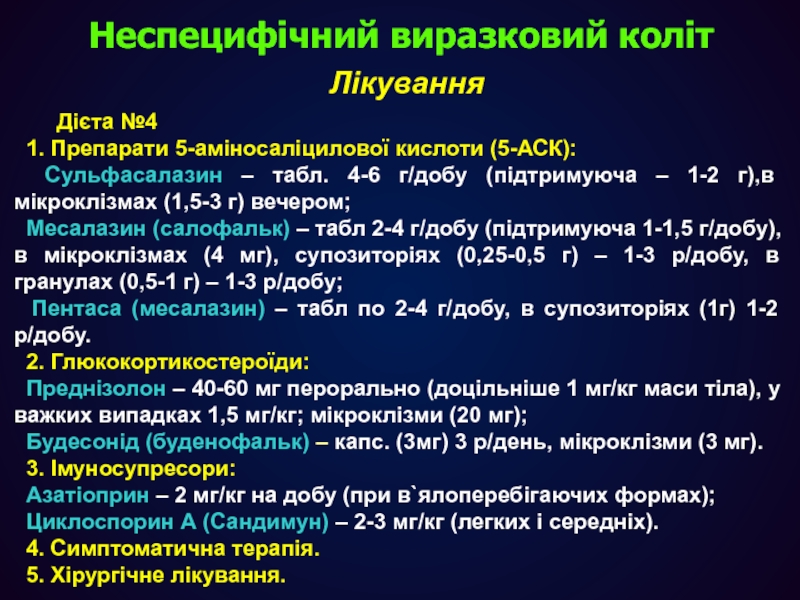 Неспецифічний виразковий коліт
Лікування

Дієта №4
1. Препарати 5-аміносаліцилової кислоти (5-АСК):
Сульфасалазин – табл. 4-6 г/добу (підтримуюча – 1-2 г),в мікроклізмах (1,5-3 г) вечером;
Месалазин (салофальк) – табл 2-4 г/добу (підтримуюча 1-1,5 г/добу), в мікроклізмах (4 мг), супозиторіях (0,25-0,5 г) – 1-3 р/добу, в гранулах (0,5-1 г) – 1-3 р/добу;
Пентаса (месалазин) – табл по 2-4 г/добу, в супозиторіях (1г) 1-2 р/добу.
2. Глюкокортикостероїди:
Преднізолон – 40-60 мг перорально (доцільніше 1 мг/кг маси тіла), у важких випадках 1,5 мг/кг; мікроклізми (20 мг);
Будесонід (буденофальк) – капс. (3мг) 3 р/день, мікроклізми (3 мг).
3. Імуносупресори:
Азатіоприн – 2 мг/кг на добу (при в`ялоперебігаючих формах);
Циклоспорин А (Сандимун) – 2-3 мг/кг (легких і середніх).
4. Симптоматична терапія.
5. Хірургічне лікування.